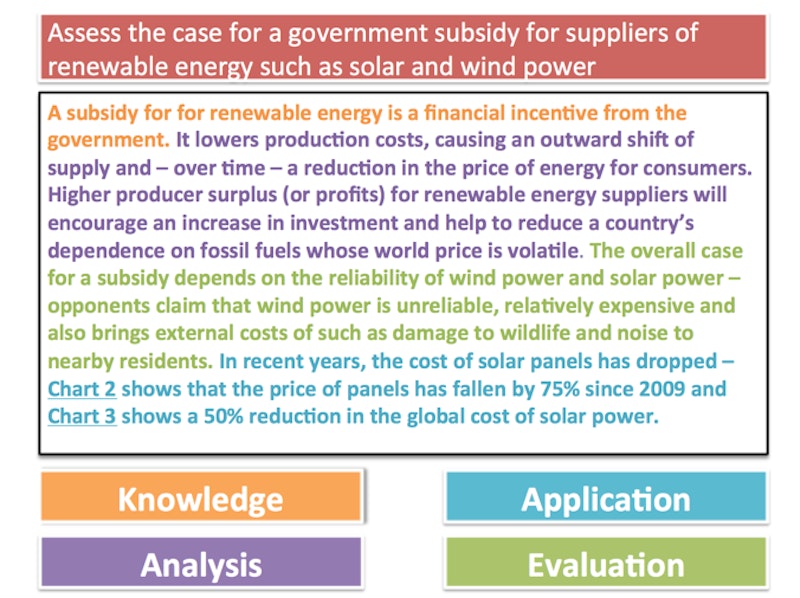 Assess the case for a government subsidy for suppliers of renewable energy such as solar and wind power

A subsidy for for renewable energy is a financial incentive from the government. It lowers production costs, causing an outward shift of supply and – over time – a reduction in the price of energy for consumers. Higher producer surplus (or profits) for renewable energy suppliers will encourage an increase in investment and help to reduce a country's dependence on fossil fuels whose world price is volatile. The overall case for a subsidy depends on the reliability of wind power and solar power – opponents claim that wind power is unreliable, relatively expensive and also brings external costs of such as damage to wildlife and noise to nearby residents. In recent years, the cost of solar panels has dropped – Chart 2 shows that the price of panels has fallen by 75% since 2009 and Chart 3 shows a 50% reduction in the global cost of solar power.

Knowledge

Application

Analysis

Evaluation